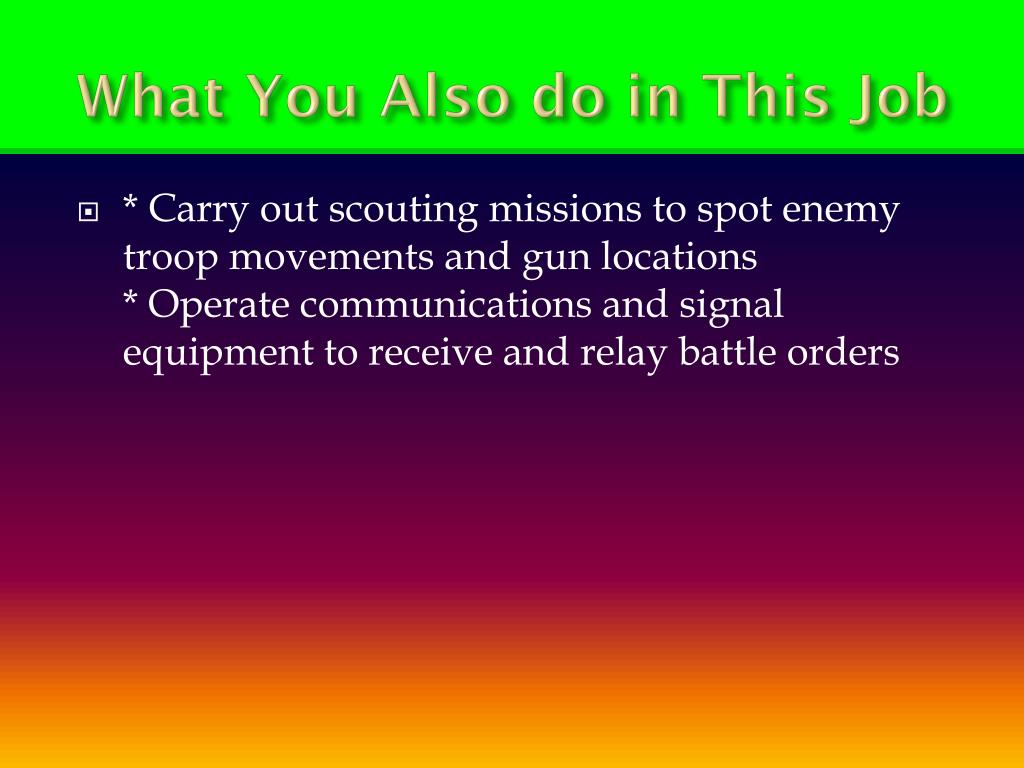 What You Also do in This Job

* Carry out scouting missions to spot enemy troop movements and gun locations
* Operate communications and signal equipment to receive and relay battle orders